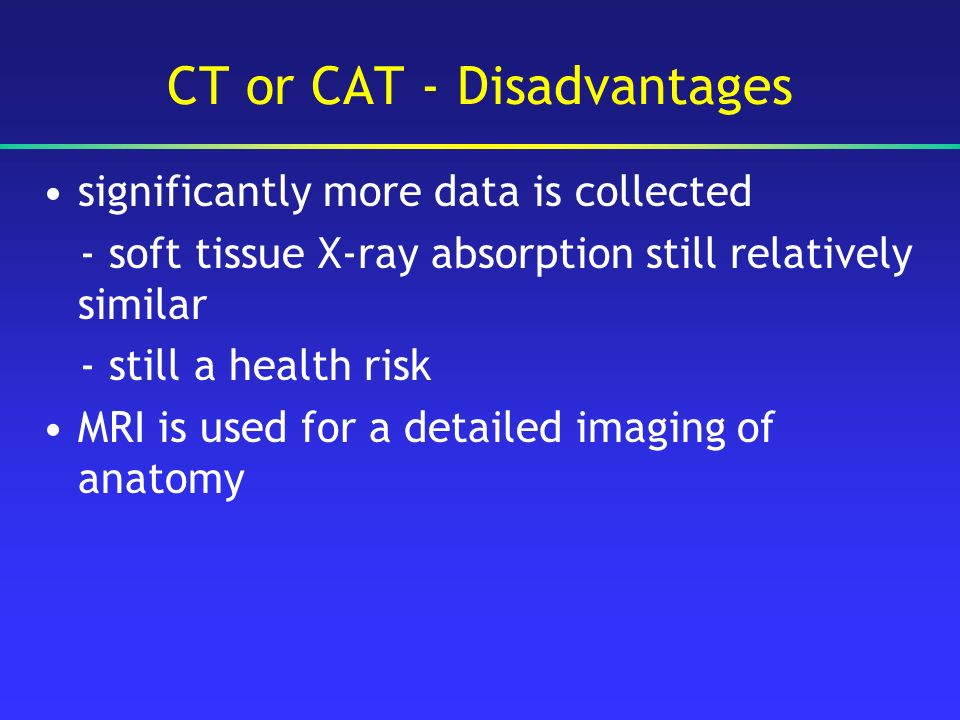 CT or CAT - Disadvantages

• significantly more data is collected

- soft tissue X-ray absorption still relatively similar

- still a health risk

• MRI is used for a detailed imaging of anatomy